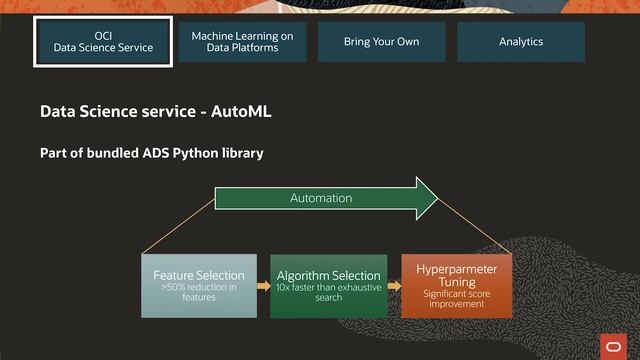 OCI
Data Science Service

Machine Learning on
Data Platforms

Bring Your Own

Analytics

Data Science service - AutoML

Part of bundled ADS Python library

Automation

Feature Selection
>50% reduction in features

Algorithm Selection
10x faster than exhaustive search

Hyperparmeter Tuning
Significant score improvement